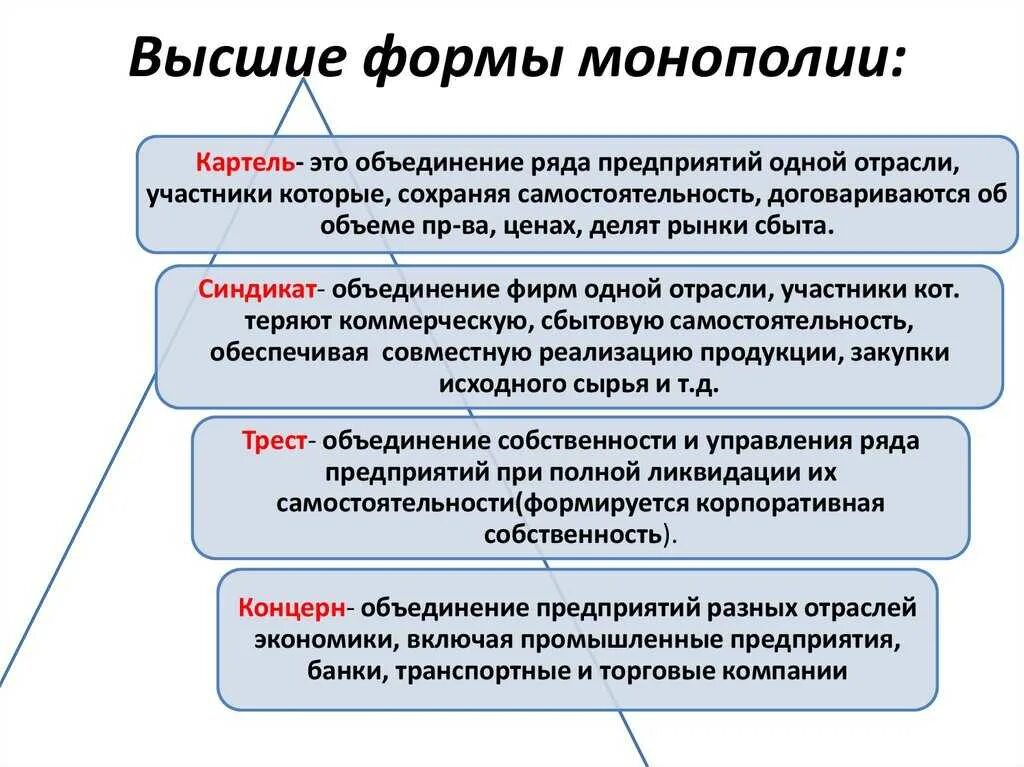 Высшие формы монополии:

Картель- это объединение ряда предприятий одной отрасли, участники которые, сохраняя самостоятельность, договариваются об объеме пр-ва, ценах, делят рынки сбыта.

Синдикат- объединение фирм одной отрасли, участники кот. теряют коммерческую, сбытовую самостоятельность, обеспечивая совместную реализацию продукции, закупки исходного сырья и т.д.

Трест- объединение собственности и управления ряда предприятий при полной ликвидации их самостоятельности(формируется корпоративная собственность).

Концерн- объединение предприятий разных отраслей экономики, включая промышленные предприятия, банки, транспортные и торговые компании